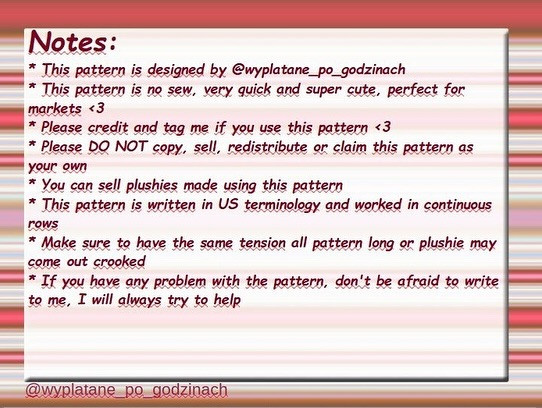 Notes:
* This pattern is designed by @wyplatane_po_godzinach
* This pattern is no sew, very quick and super cute, perfect for markets <3
* Please credit and tag me if you use this pattern <3
* Please DO NOT copy, sell, redistribute or claim this pattern as your own
* You can sell plushies made using this pattern
* This pattern is written in US terminology and worked in continuous rows
* Make sure to have the same tension all pattern long or plushie may come out crooked
* If you have any problem with the pattern, don't be afraid to write to me, I will always try to help

@wyplatane_po_godzinach